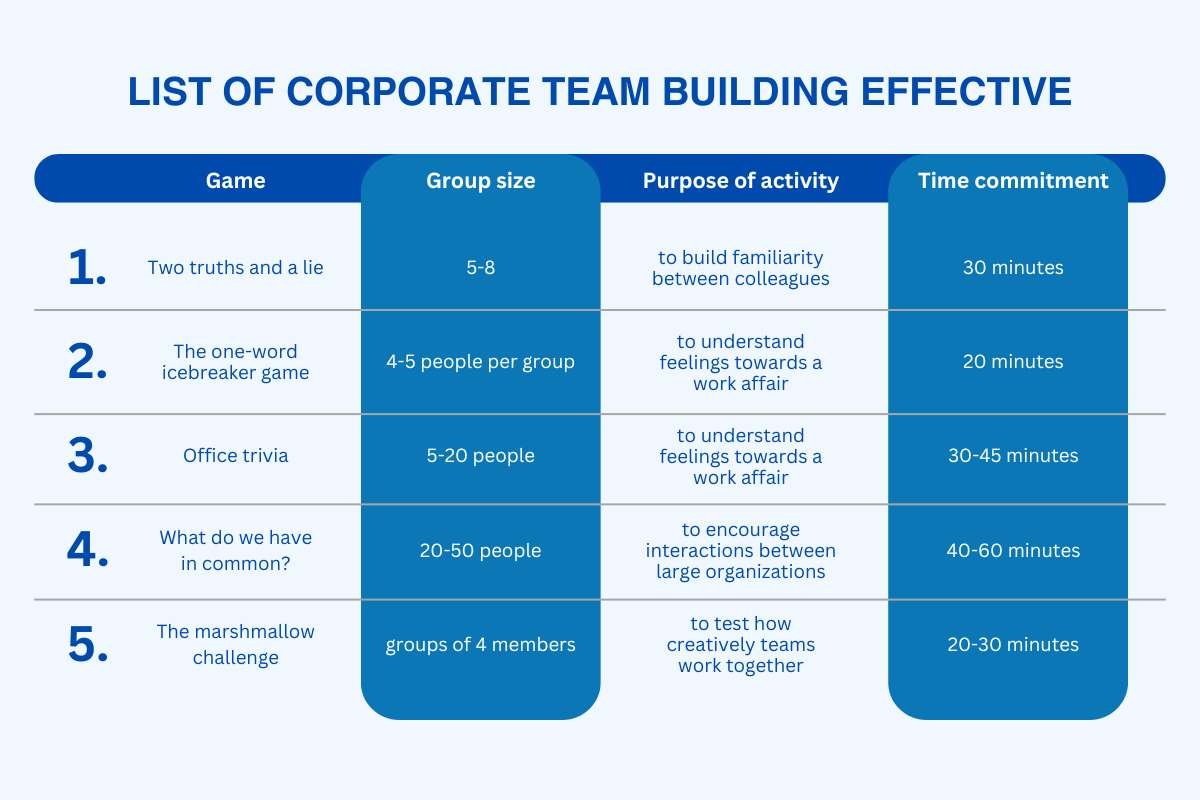 LIST OF CORPORATE TEAM BUILDING EFFECTIVE

| | Game | Group size | Purpose of activity | Time commitment |
|---|---|---|---|---|
| 1. | Two truths and a lie | 5-8 | to build familiarity between colleagues | 30 minutes |
| 2. | The one-word icebreaker game | 4-5 people per group | to understand feelings towards a work affair | 20 minutes |
| 3. | Office trivia | 5-20 people | to understand feelings towards a work affair | 30-45 minutes |
| 4. | What do we have in common? | 20-50 people | to encourage interactions between large organizations | 40-60 minutes |
| 5. | The marshmallow challenge | groups of 4 members | to test how creatively teams work together | 20-30 minutes |